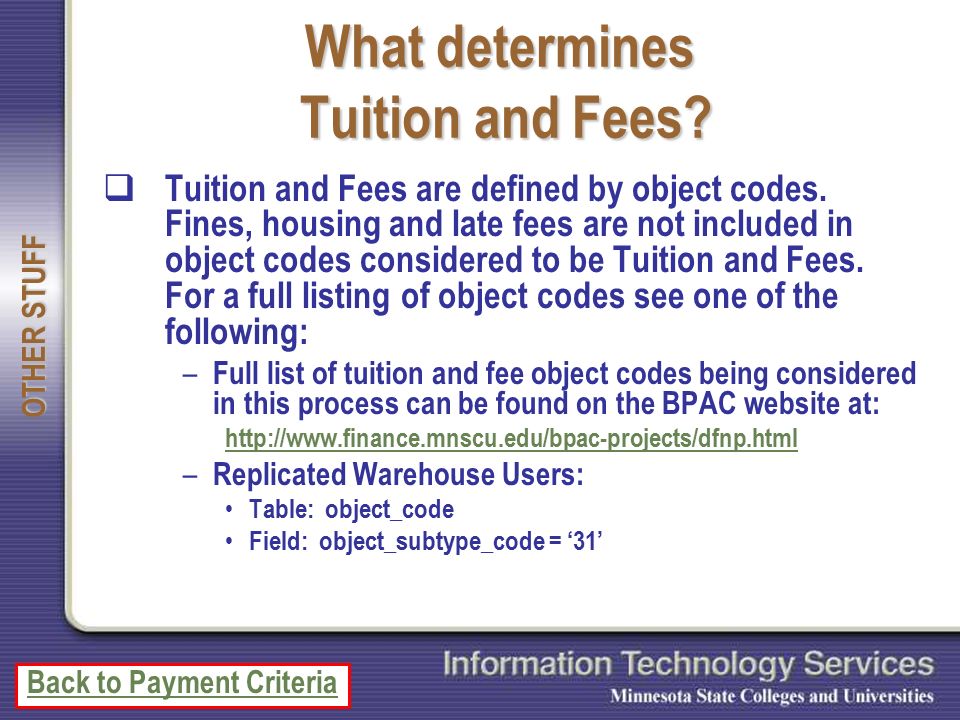 OTHER STUFF

What determines Tuition and Fees?

❑ Tuition and Fees are defined by object codes. Fines, housing and late fees are not included in object codes considered to be Tuition and Fees. For a full listing of object codes see one of the following:

– Full list of tuition and fee object codes being considered in this process can be found on the BPAC website at:

http://www.finance.mnscu.edu/bpac-projects/dfnp.html

– Replicated Warehouse Users:

• Table: object_code

• Field: object_subtype_code = ‘31’

Back to Payment Criteria

Information Technology Services

Minnesota State Colleges and Universities